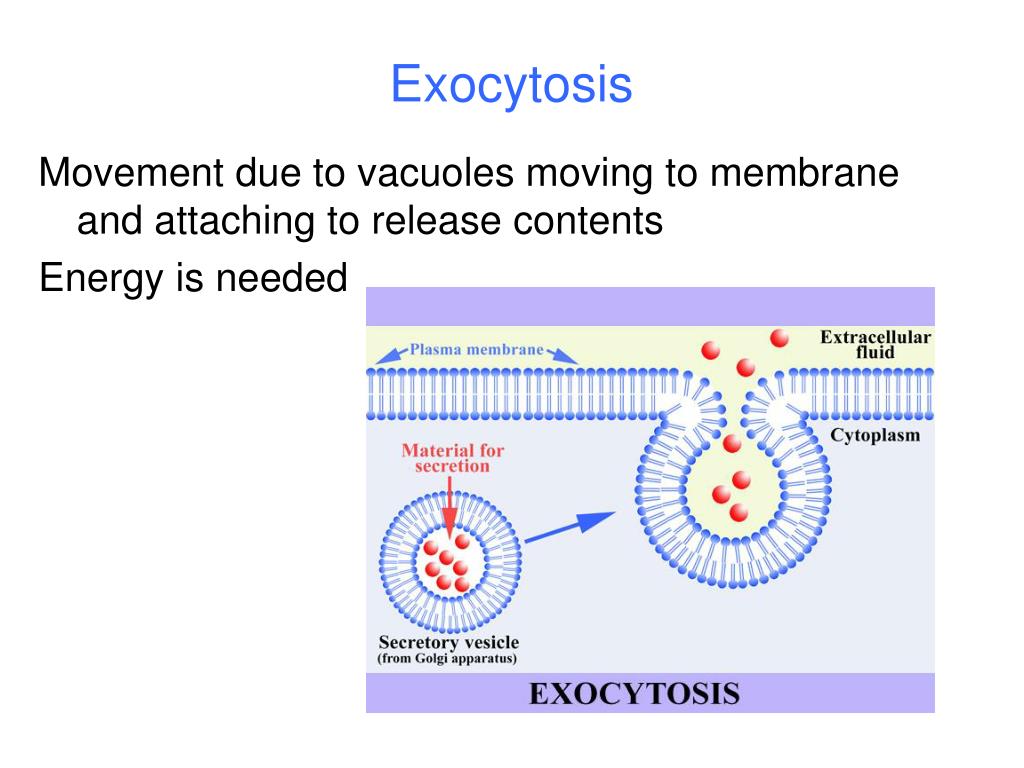 Exocytosis

Movement due to vacuoles moving to membrane and attaching to release contents

Energy is needed

Plasma membrane

Extracellular fluid

Cytoplasm

Material for secretion

Secretory vesicle
(from Golgi apparatus)

EXOCYTOSIS